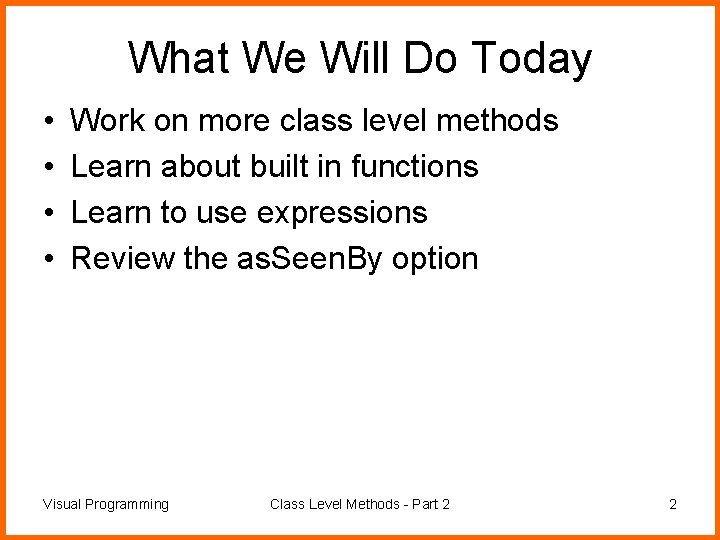 What We Will Do Today

• Work on more class level methods
• Learn about built in functions
• Learn to use expressions
• Review the asSeenBy option

Visual Programming

Class Level Methods - Part 2

2